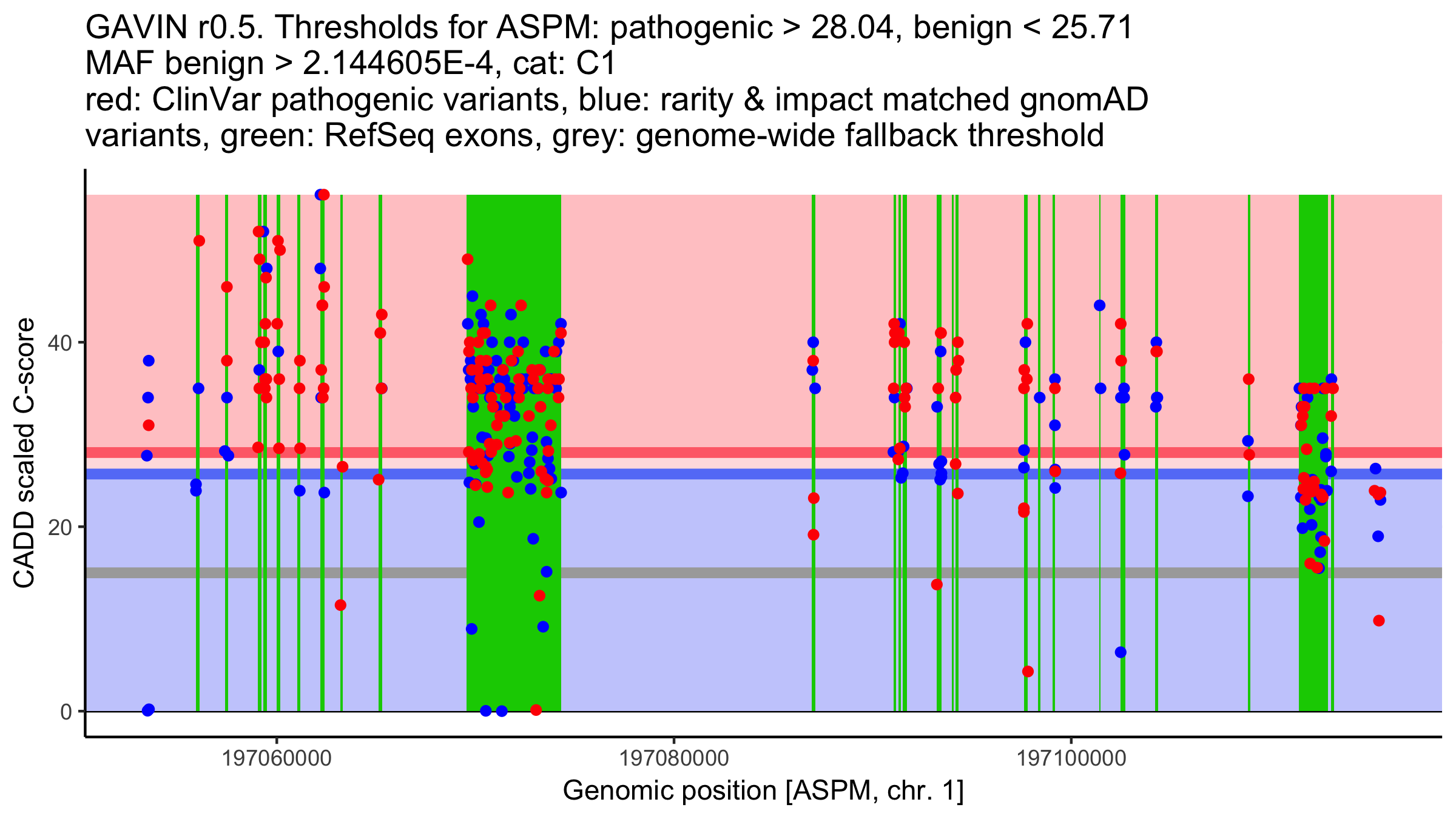 GAVIN r0.5. Thresholds for ASPM: pathogenic > 28.04, benign < 25.71
MAF benign > 2.144605E-4, cat: C1
red: ClinVar pathogenic variants, blue: rarity & impact matched gnomAD variants, green: RefSeq exons, grey: genome-wide fallback threshold

CADD scaled C-score

40
20
0

197060000
197080000
197100000

Genomic position [ASPM, chr. 1]